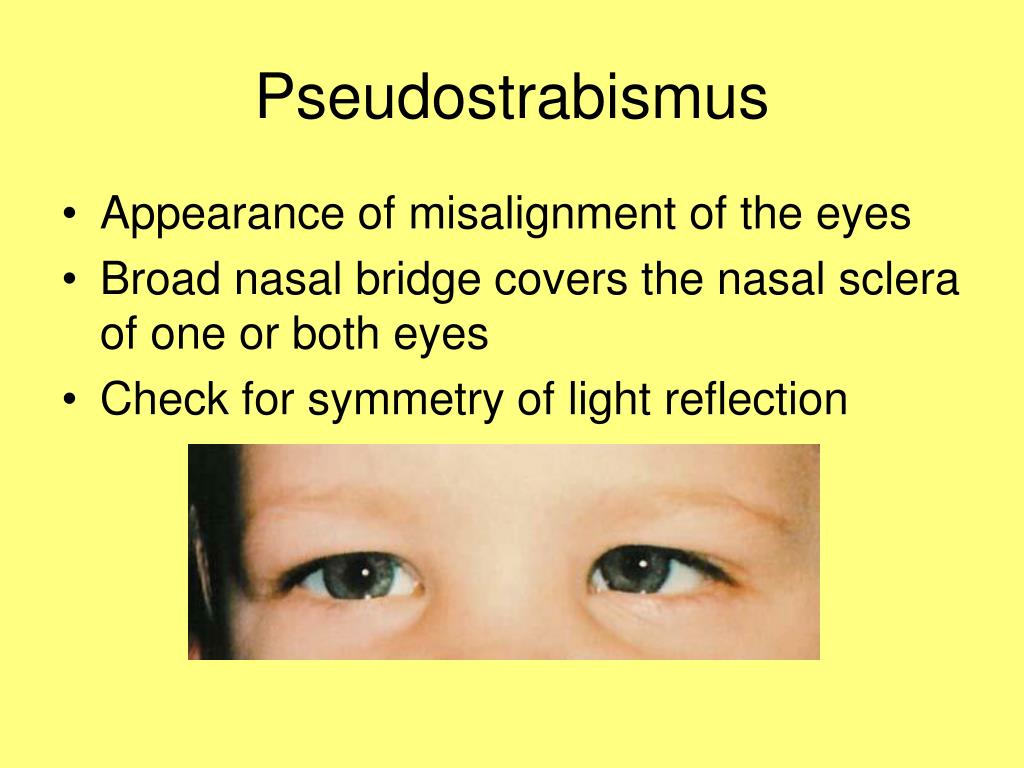 Pseudostrabismus

• Appearance of misalignment of the eyes
• Broad nasal bridge covers the nasal sclera of one or both eyes
• Check for symmetry of light reflection